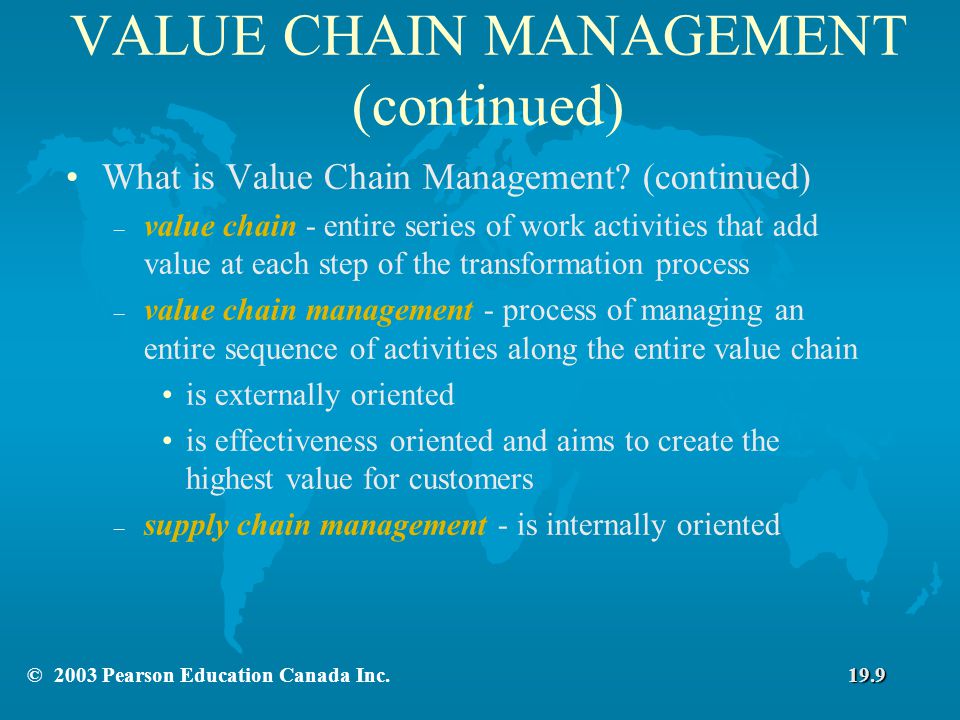 VALUE CHAIN MANAGEMENT (continued)

• What is Value Chain Management? (continued)

– value chain - entire series of work activities that add value at each step of the transformation process

– value chain management - process of managing an entire sequence of activities along the entire value chain

• is externally oriented

• is effectiveness oriented and aims to create the highest value for customers

– supply chain management - is internally oriented

© 2003 Pearson Education Canada Inc.

19.9